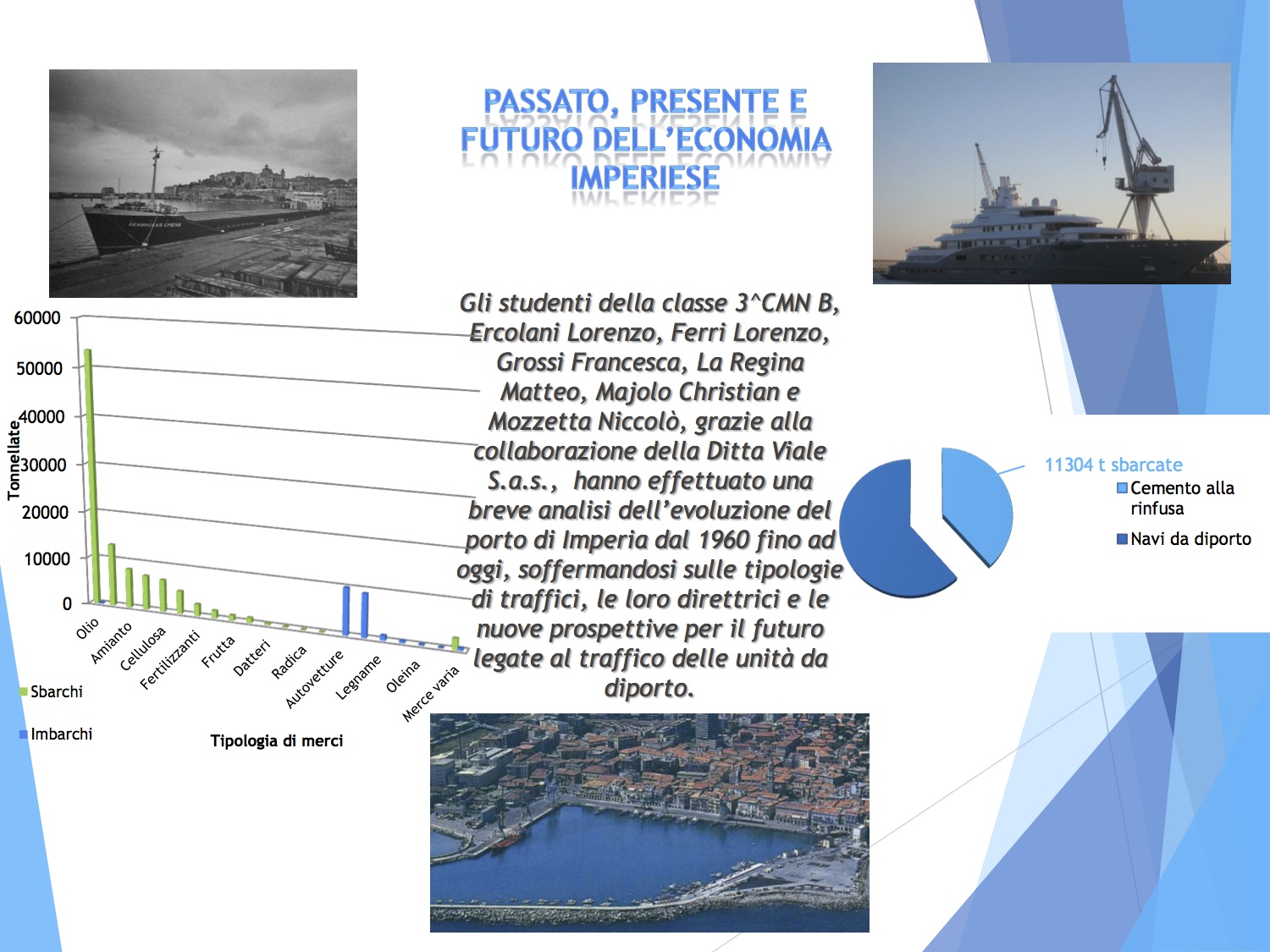 PASSATO, PRESENTE E FUTURO DELL'ECONOMIA IMPERIESE

Gli studenti della classe 3^CMN B, Ercolani Lorenzo, Ferri Lorenzo, Grossi Francesca, La Regina Matteo, Majolo Christian e Mozzetta Niccolò, grazie alla collaborazione della Ditta Viale S.a.s., hanno effettuato una breve analisi dell'evoluzione del porto di Imperia dal 1960 fino ad oggi, soffermandosi sulle tipologie di traffici, le loro direttrici e le nuove prospettive per il futuro legate al traffico delle unità da diporto.

60000
50000
40000
30000
20000
10000
0
Tonnellate
Olio
Amianto
Cellulosa
Fertilizzanti
Frutta
Datteri
Radica
Autovetture
Legname
Oleina
Merce varia
Sbarchi
Imbarchi
Tipologia di merci

11304 t sbarcate
Cemento alla rinfusa
Navi da diporto